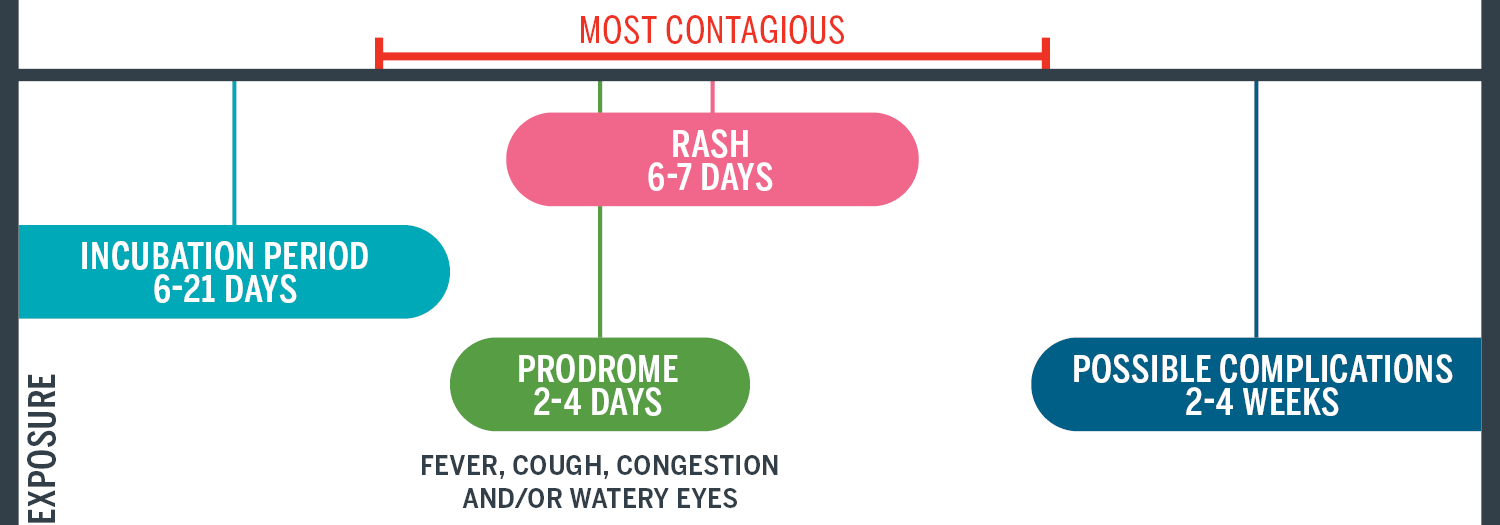 MOST CONTAGIOUS

RASH
6-7 DAYS

INCUBATION PERIOD
6-21 DAYS

PRODROME
2-4 DAYS

FEVER, COUGH, CONGESTION AND/OR WATERY EYES

POSSIBLE COMPLICATIONS
2-4 WEEKS

EXPOSURE